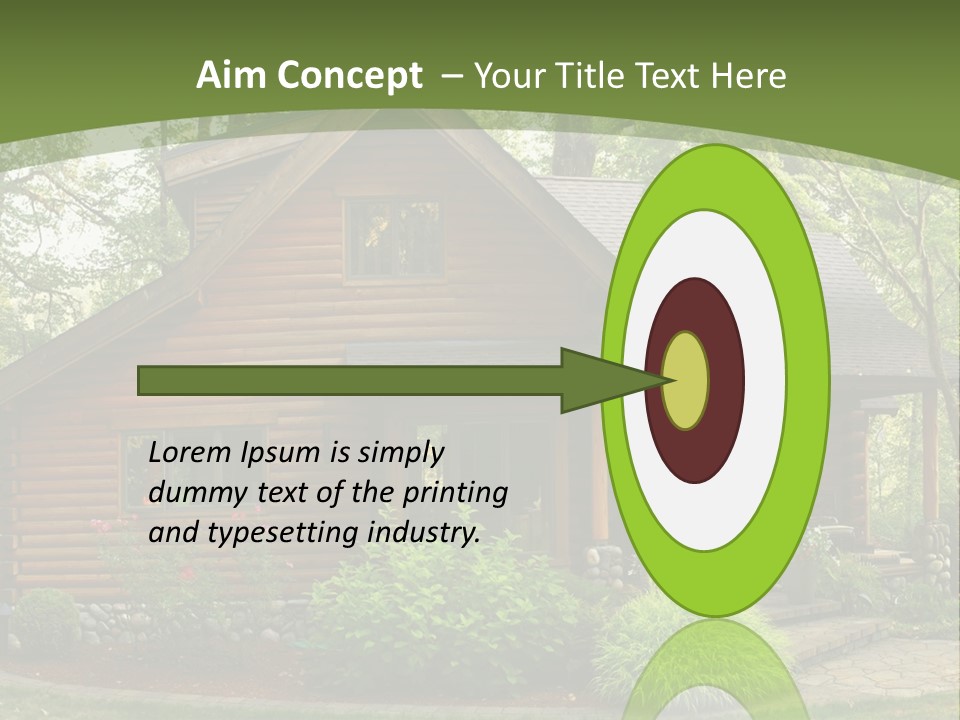 Aim Concept – Your Title Text Here

Lorem Ipsum is simply dummy text of the printing and typesetting industry.